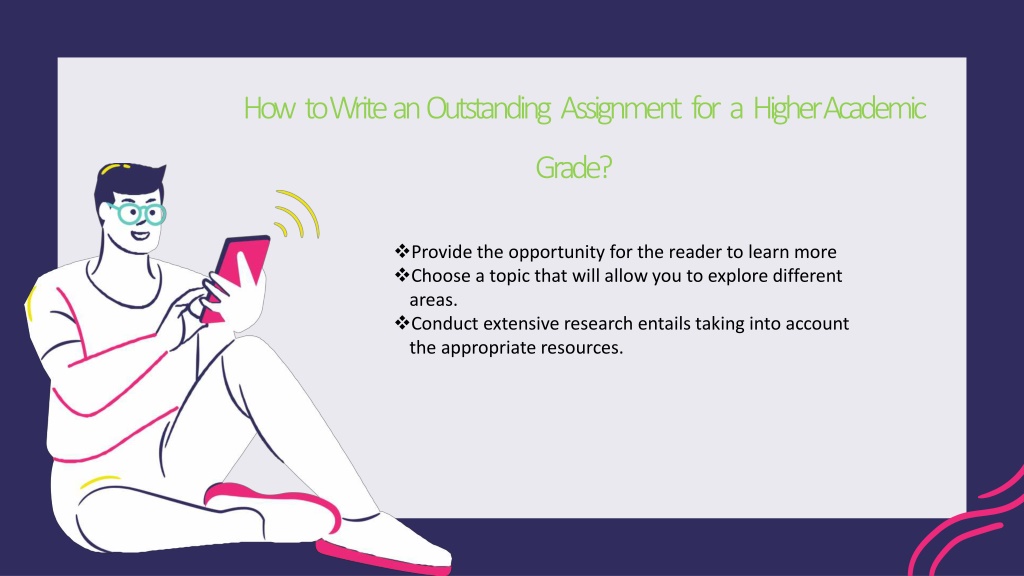 How to Write an Outstanding Assignment for a Higher Academic Grade?

❖Provide the opportunity for the reader to learn more
❖Choose a topic that will allow you to explore different areas.
❖Conduct extensive research entails taking into account the appropriate resources.